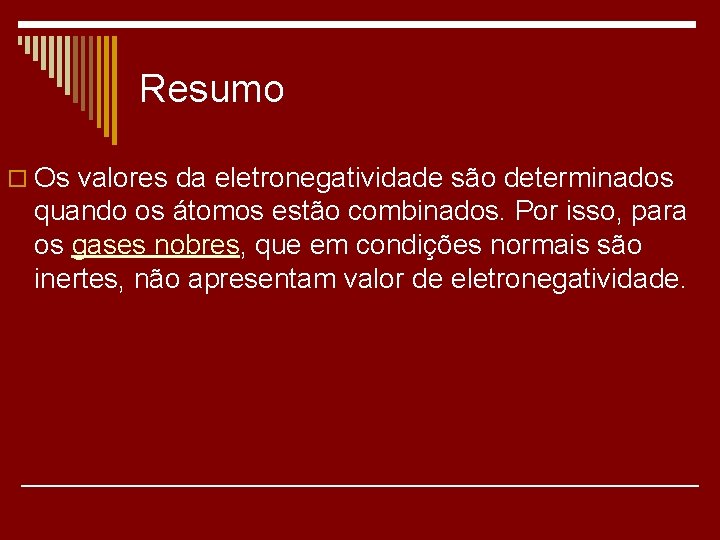 Resumo

Os valores da eletronegatividade são determinados quando os átomos estão combinados. Por isso, para os gases nobres, que em condições normais são inertes, não apresentam valor de eletronegatividade.